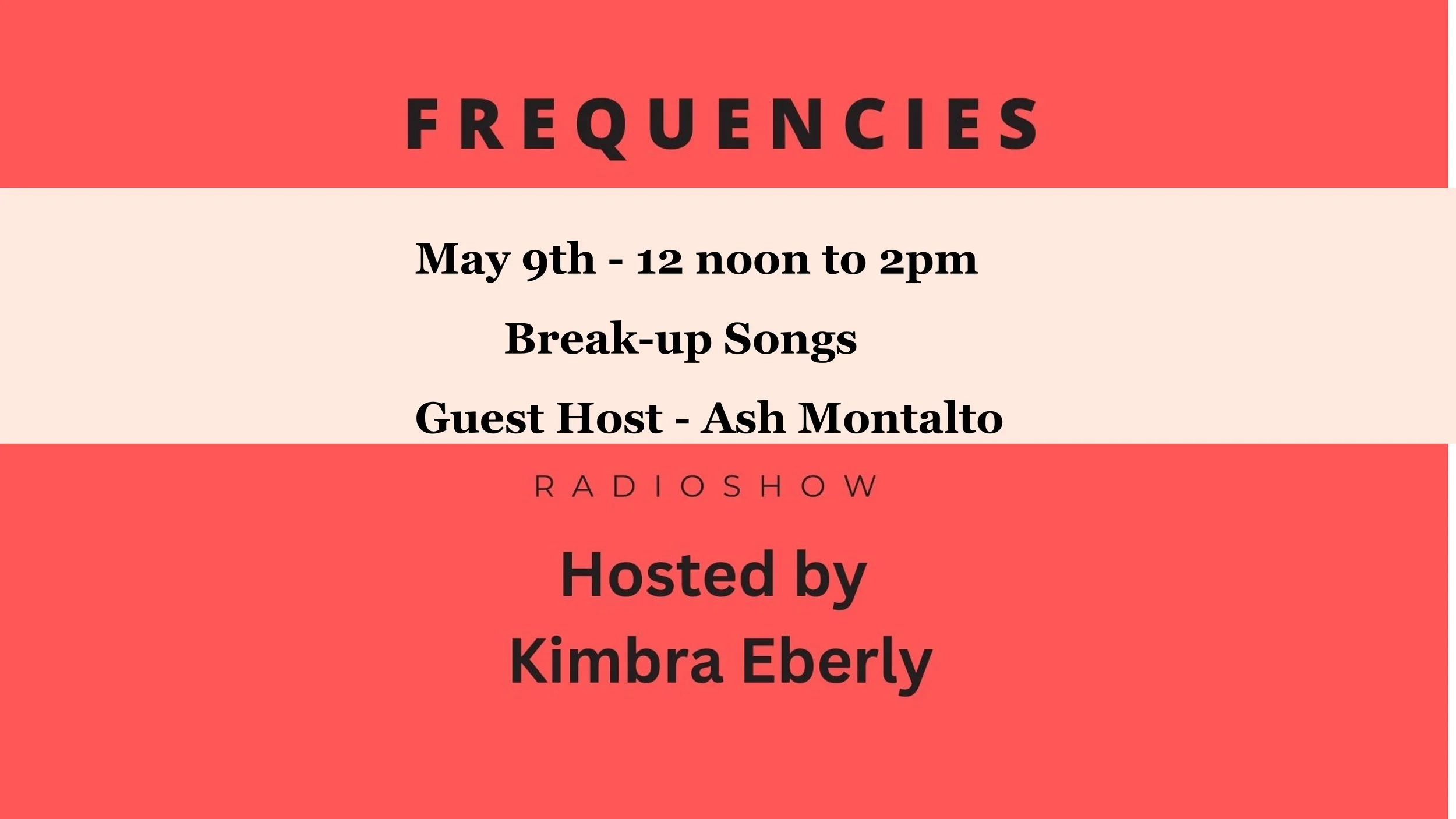 FREQUENCIES

May 9th - 12 noon to 2pm

Break-up Songs

Guest Host - Ash Montalto

RADIOSHOW

Hosted by
Kimbra Eberly